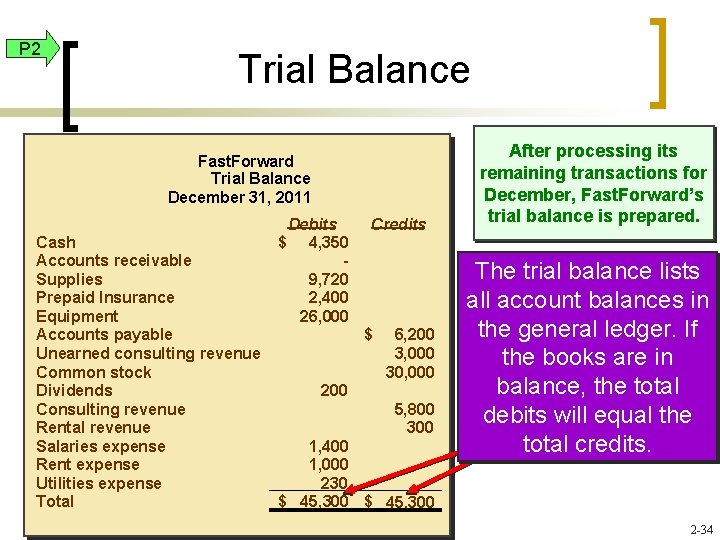 P2

Trial Balance

FastForward
Trial Balance
December 31, 2011

| | Debits | Credits |
|---|---|---|
| Cash | $ 4,350 | |
| Accounts receivable | - | |
| Supplies | 9,720 | |
| Prepaid Insurance | 2,400 | |
| Equipment | 26,000 | |
| Accounts payable | | $ 6,200 |
| Unearned consulting revenue | | 3,000 |
| Common stock | | 30,000 |
| Dividends | 200 | |
| Consulting revenue | | 5,800 |
| Rental revenue | | 300 |
| Salaries expense | 1,400 | |
| Rent expense | 1,000 | |
| Utilities expense | 230 | |
| Total | $ 45,300 | $ 45,300 |

After processing its remaining transactions for December, FastForward's trial balance is prepared.

The trial balance lists all account balances in the general ledger. If the books are in balance, the total debits will equal the total credits.

2-34